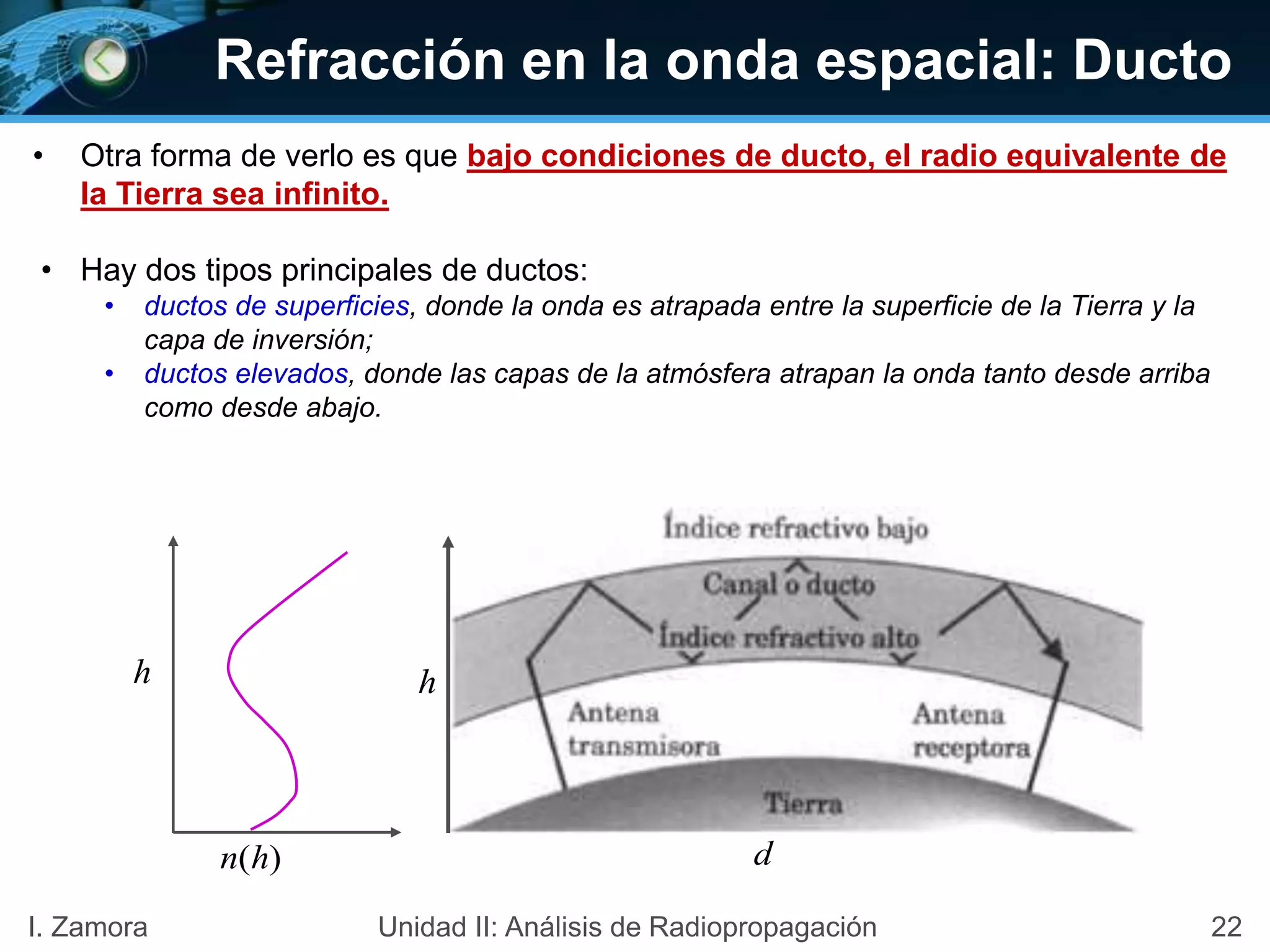 Refracción en la onda espacial: Ducto

• Otra forma de verlo es que bajo condiciones de ducto, el radio equivalente de la Tierra sea infinito.

• Hay dos tipos principales de ductos:
  • ductos de superficies, donde la onda es atrapada entre la superficie de la Tierra y la capa de inversión;
  • ductos elevados, donde las capas de la atmósfera atrapan la onda tanto desde arriba como desde abajo.

$h$

$n(h)$

$h$

Índice refractivo bajo

Canal o ducto

Índice refractivo alto

Antena transmisora

Antena receptora

Tierra

$d$

I. Zamora

Unidad II: Análisis de Radiopropagación

22